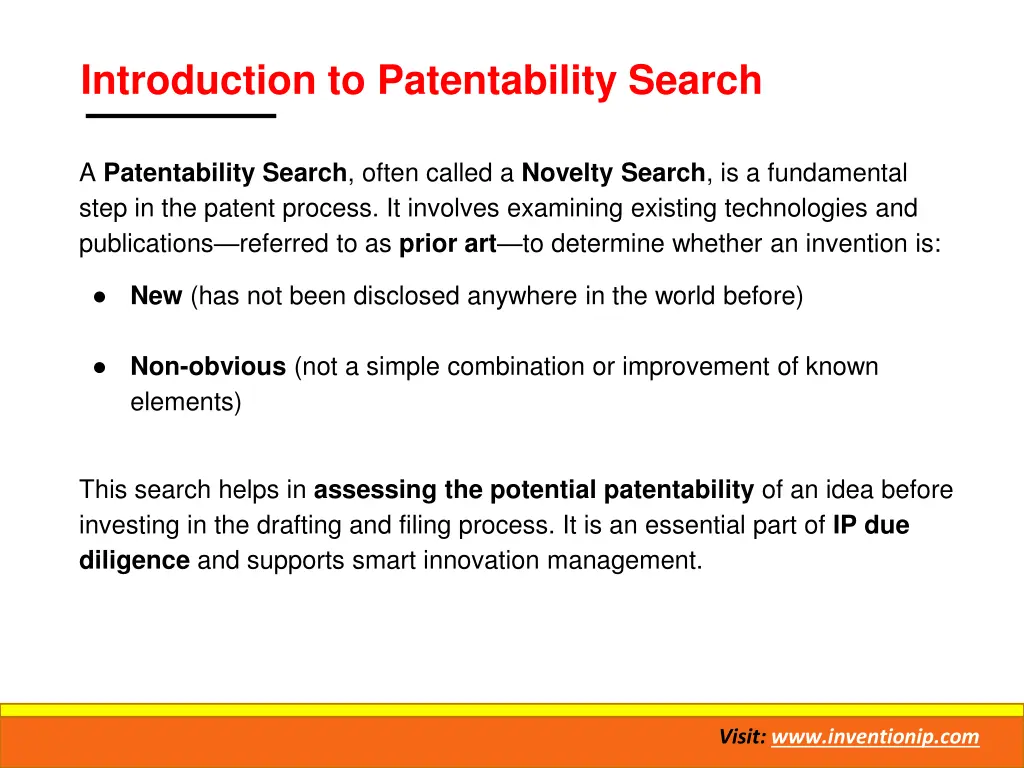 Introduction to Patentability Search

A Patentability Search, often called a Novelty Search, is a fundamental step in the patent process. It involves examining existing technologies and publications—referred to as prior art—to determine whether an invention is:

● New (has not been disclosed anywhere in the world before)

● Non-obvious (not a simple combination or improvement of known elements)

This search helps in assessing the potential patentability of an idea before investing in the drafting and filing process. It is an essential part of IP due diligence and supports smart innovation management.

Visit: www.inventionip.com